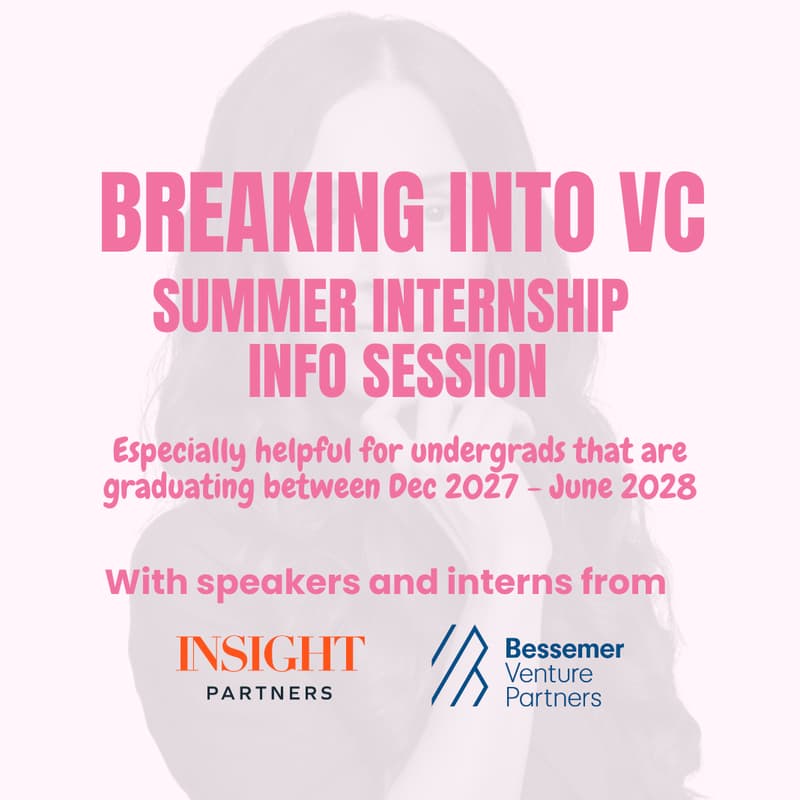 BREAKING INTO VC
SUMMER INTERNSHIP INFO SESSION

Especially helpful for undergrads that are graduating between Dec 2027 - June 2028

With speakers and interns from

INSIGHT
PARTNERS

Bessemer
Venture
Partners